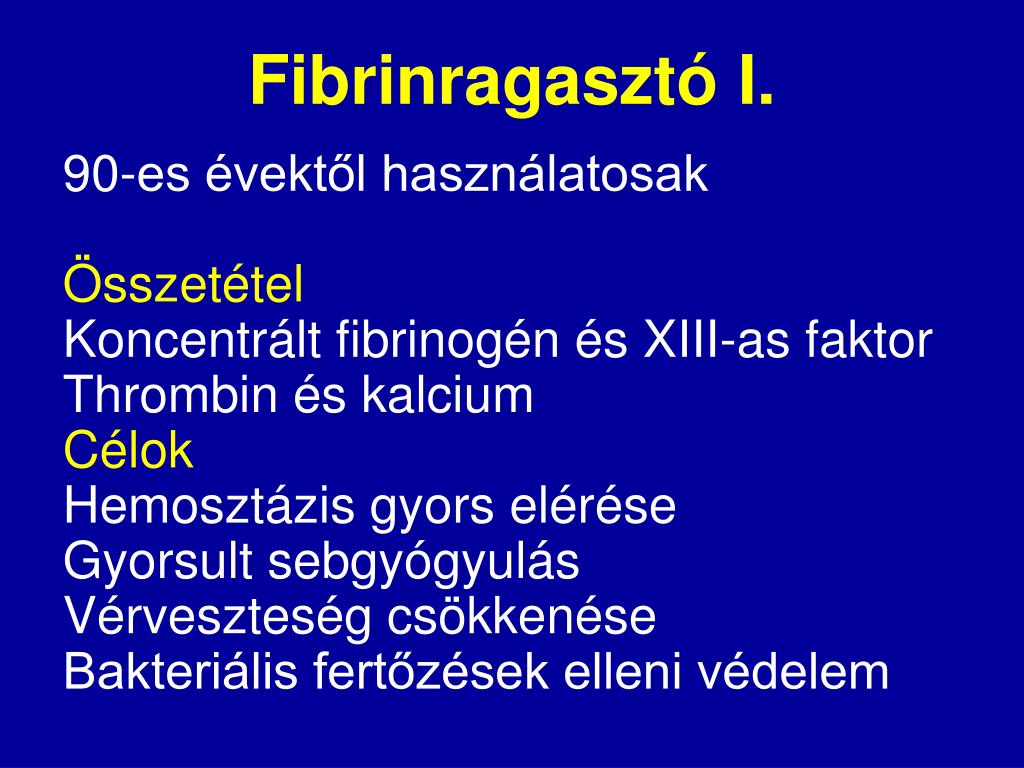 Fibrinragasztó I.

90-es évektől használatosak

Összetétel
Koncentrált fibrinogén és XIII-as faktor
Thrombin és kalcium
Célok
Hemosztázis gyors elérése
Gyorsult sebgyógyulás
Vérveszteség csökkenése
Bakteriális fertőzések elleni védelem